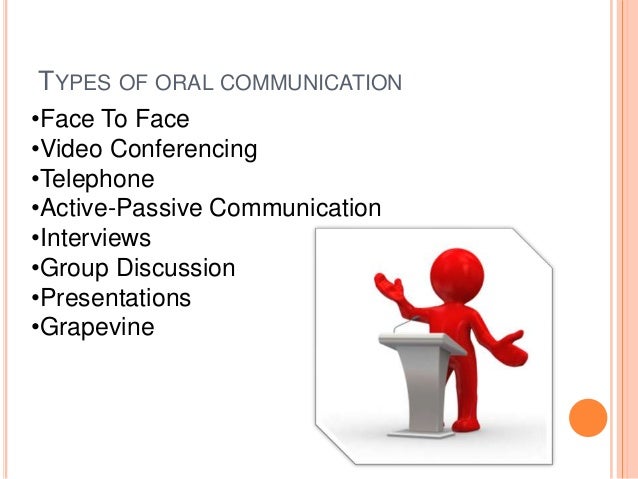 TYPES OF ORAL COMMUNICATION

•Face To Face
•Video Conferencing
•Telephone
•Active-Passive Communication
•Interviews
•Group Discussion
•Presentations
•Grapevine